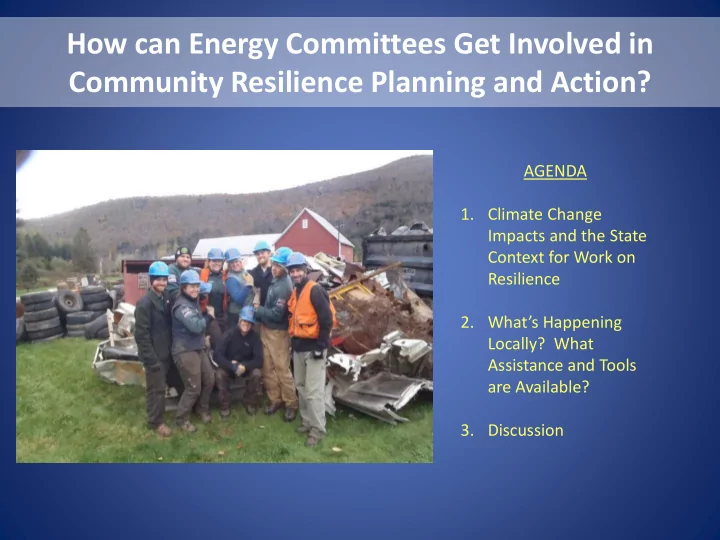 How can Energy Committees Get Involved in Community Resilience Planning and Action?

AGENDA

1. Climate Change Impacts and the State Context for Work on Resilience

2. What's Happening Locally? What Assistance and Tools are Available?

3. Discussion